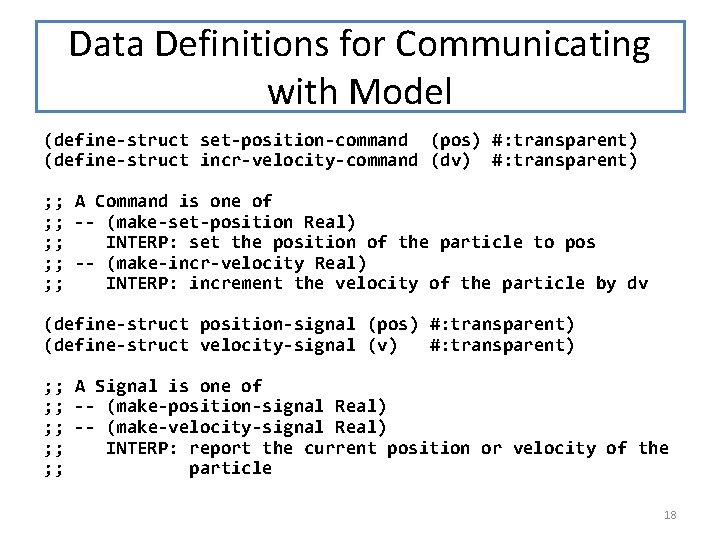 Data Definitions for Communicating with Model

(define-struct set-position-command  (pos) #:transparent)
(define-struct incr-velocity-command (dv)  #:transparent)

;; A Command is one of
;; -- (make-set-position Real)
;;    INTERP: set the position of the particle to pos
;; -- (make-incr-velocity Real)
;;    INTERP: increment the velocity of the particle by dv

(define-struct position-signal (pos) #:transparent)
(define-struct velocity-signal (v)   #:transparent)

;; A Signal is one of
;; -- (make-position-signal Real)
;; -- (make-velocity-signal Real)
;;    INTERP: report the current position or velocity of the
;;            particle

18